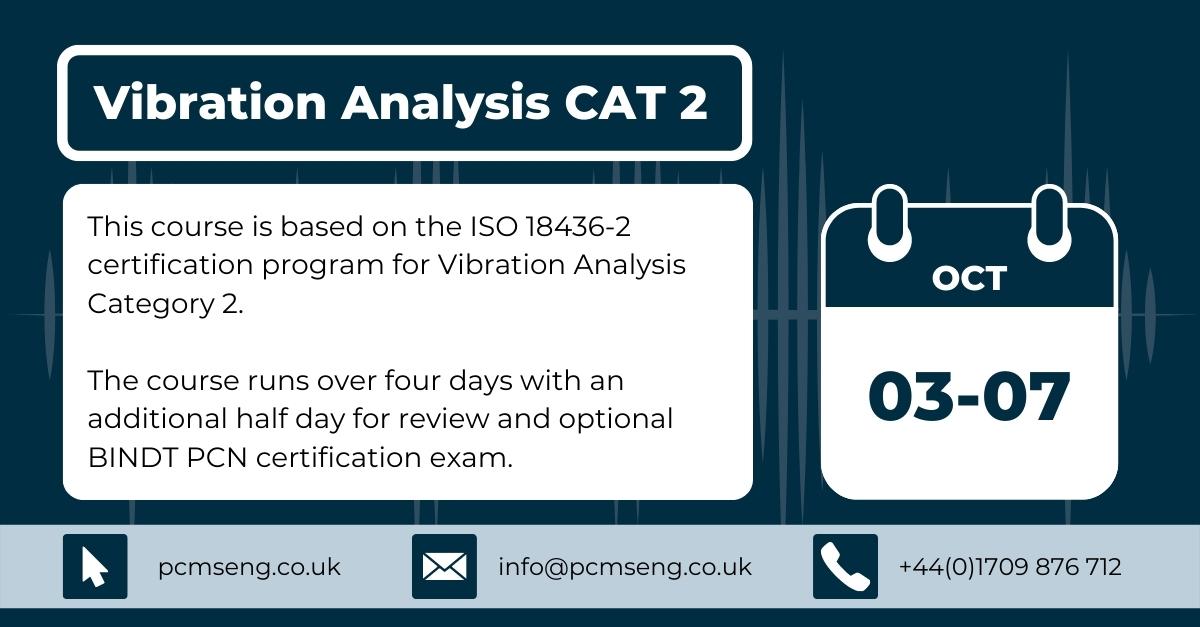 Vibration Analysis CAT 2

This course is based on the ISO 18436-2 certification program for Vibration Analysis Category 2.

The course runs over four days with an additional half day for review and optional BINDT PCN certification exam.

OCT

03-07

pcmseng.co.uk

info@pcmseng.co.uk

+44(0)1709 876 712